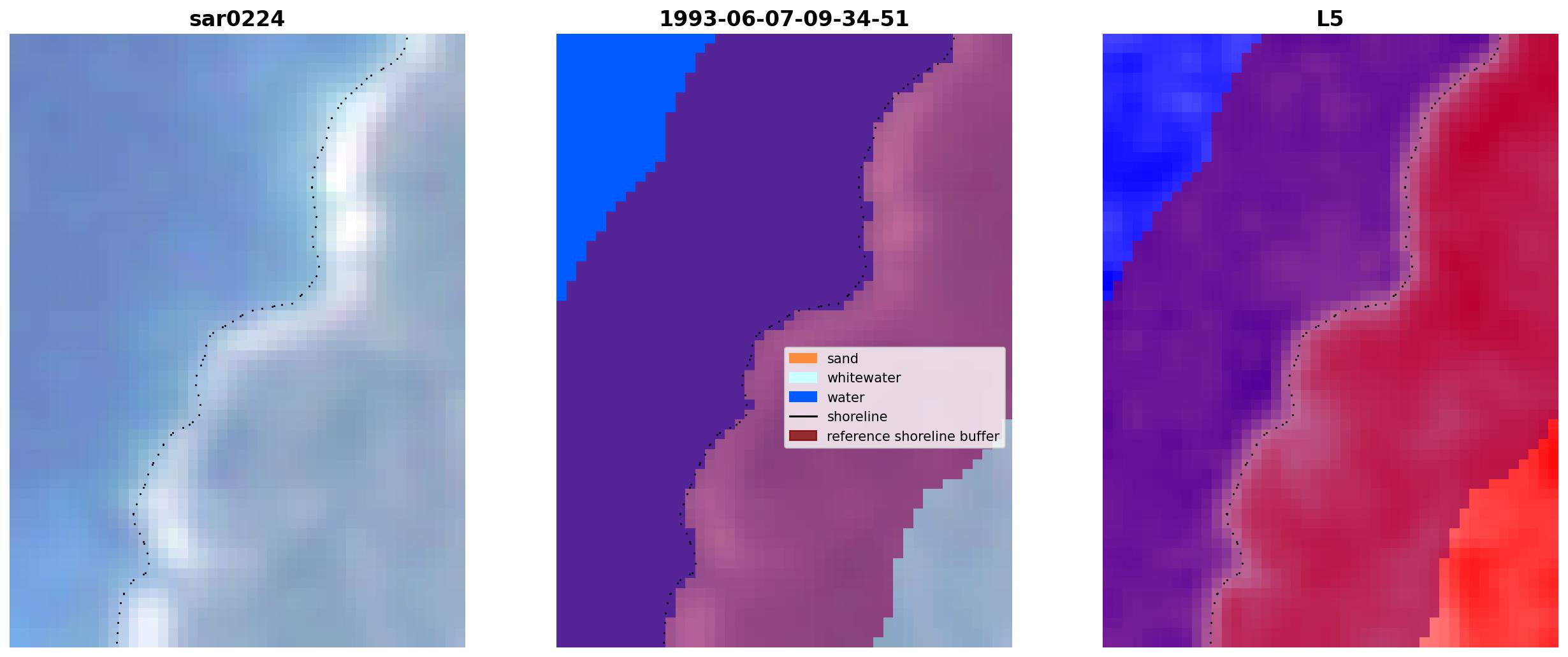 sar0224

1993-06-07-09-34-51

sand
whitewater
water
shoreline
reference shoreline buffer

L5